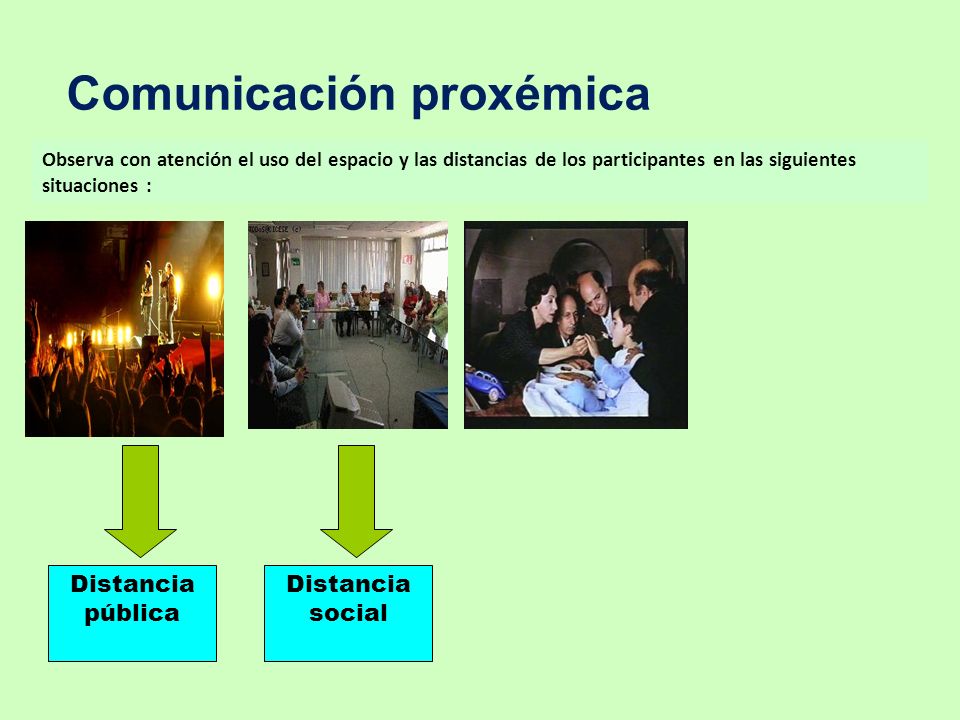 Comunicación proxémica

Observa con atención el uso del espacio y las distancias de los participantes en las siguientes situaciones :

Distancia pública

Distancia social